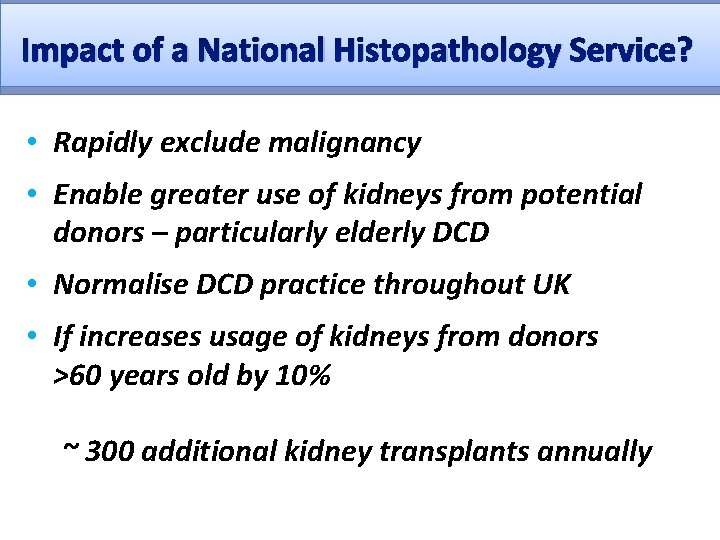 Impact of a National Histopathology Service?

• Rapidly exclude malignancy

• Enable greater use of kidneys from potential donors – particularly elderly DCD

• Normalise DCD practice throughout UK

• If increases usage of kidneys from donors >60 years old by 10%

~ 300 additional kidney transplants annually